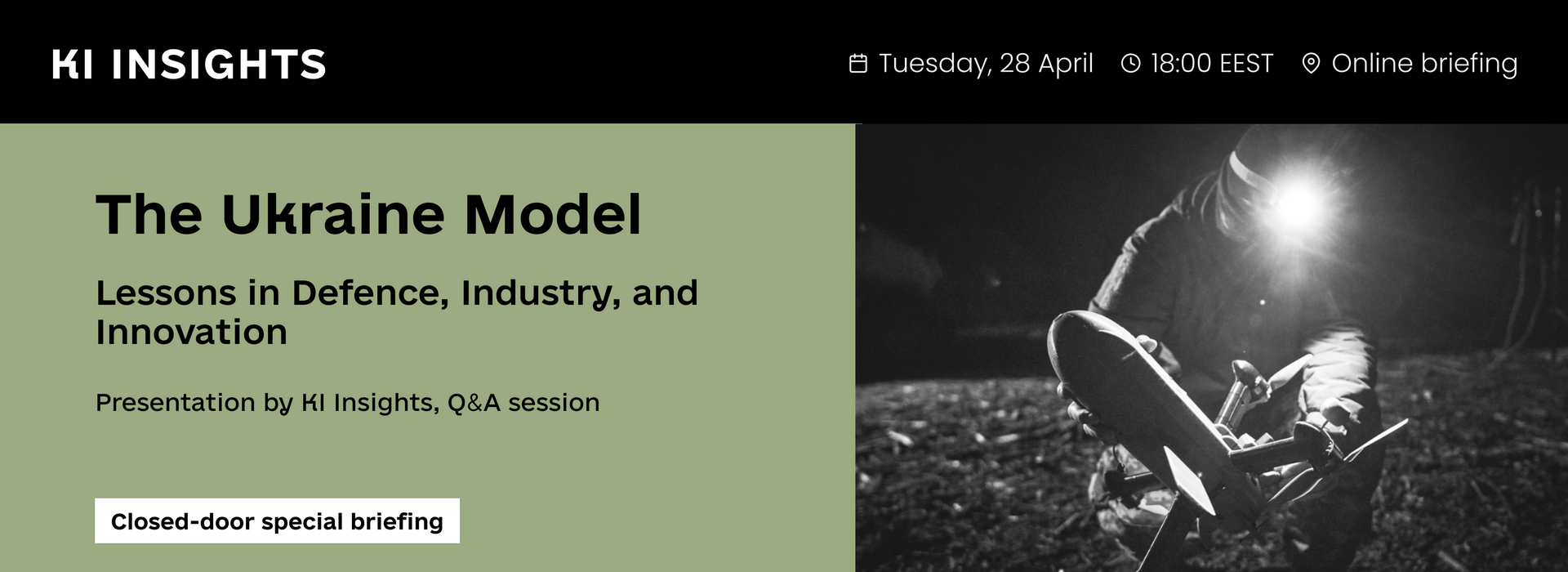 KI INSIGHTS

Tuesday, 28 April 18:00 EEST Online briefing

The Ukraine Model

Lessons in Defence, Industry, and Innovation

Presentation by KI Insights, Q&A session

Closed-door special briefing